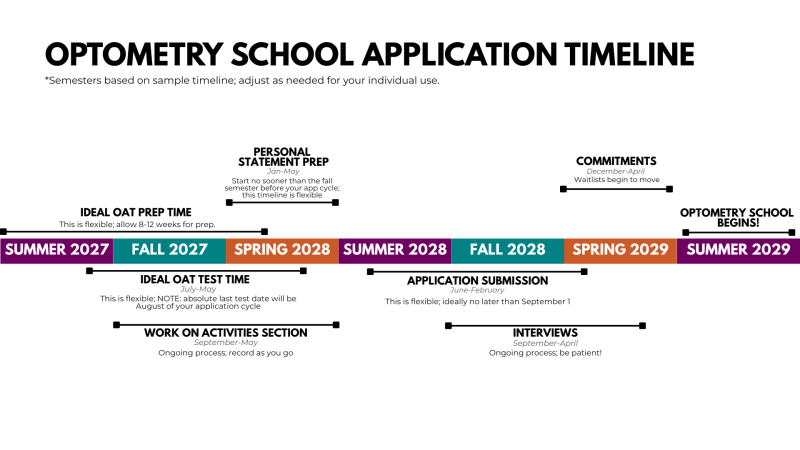 OPTOMETRY SCHOOL APPLICATION TIMELINE

*Semesters based on sample timeline; adjust as needed for your individual use.

PERSONAL STATEMENT PREP
Jan-May
Start no sooner than the fall semester before your app cycle; this timeline is flexible

COMMITMENTS
December-April
Waitlists begin to move

IDEAL OAT PREP TIME
This is flexible; allow 8-12 weeks for prep.

OPTOMETRY SCHOOL BEGINS!

SUMMER 2027 | FALL 2027 | SPRING 2028 | SUMMER 2028 | FALL 2028 | SPRING 2029 | SUMMER 2029

IDEAL OAT TEST TIME
July-May
This is flexible; NOTE: absolute last test date will be August of your application cycle

APPLICATION SUBMISSION
June-February
This is flexible; ideally no later than September 1

WORK ON ACTIVITIES SECTION
September-May
Ongoing process; record as you go

INTERVIEWS
September-April
Ongoing process; be patient!